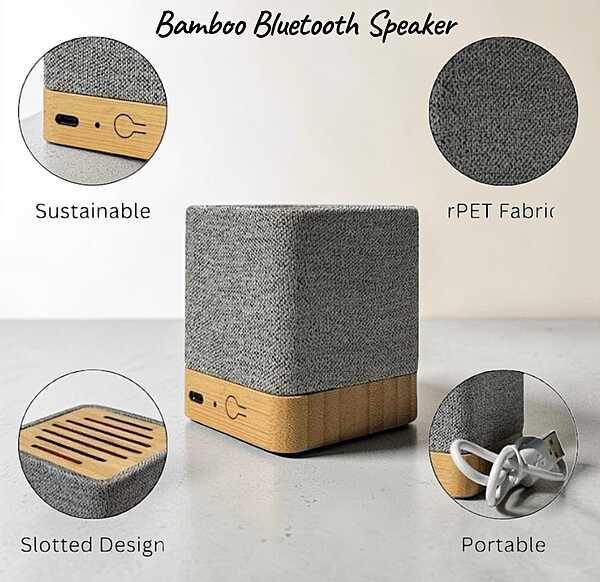 Bamboo Bluetooth Speaker

Sustainable

rPET Fabric

Slotted Design

Portable